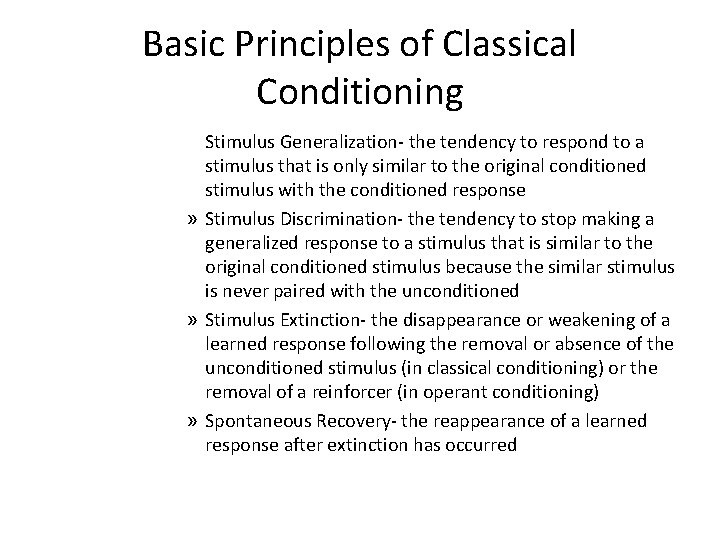 Basic Principles of Classical Conditioning

Stimulus Generalization- the tendency to respond to a stimulus that is only similar to the original conditioned stimulus with the conditioned response

» Stimulus Discrimination- the tendency to stop making a generalized response to a stimulus that is similar to the original conditioned stimulus because the similar stimulus is never paired with the unconditioned

» Stimulus Extinction- the disappearance or weakening of a learned response following the removal or absence of the unconditioned stimulus (in classical conditioning) or the removal of a reinforcer (in operant conditioning)

» Spontaneous Recovery- the reappearance of a learned response after extinction has occurred